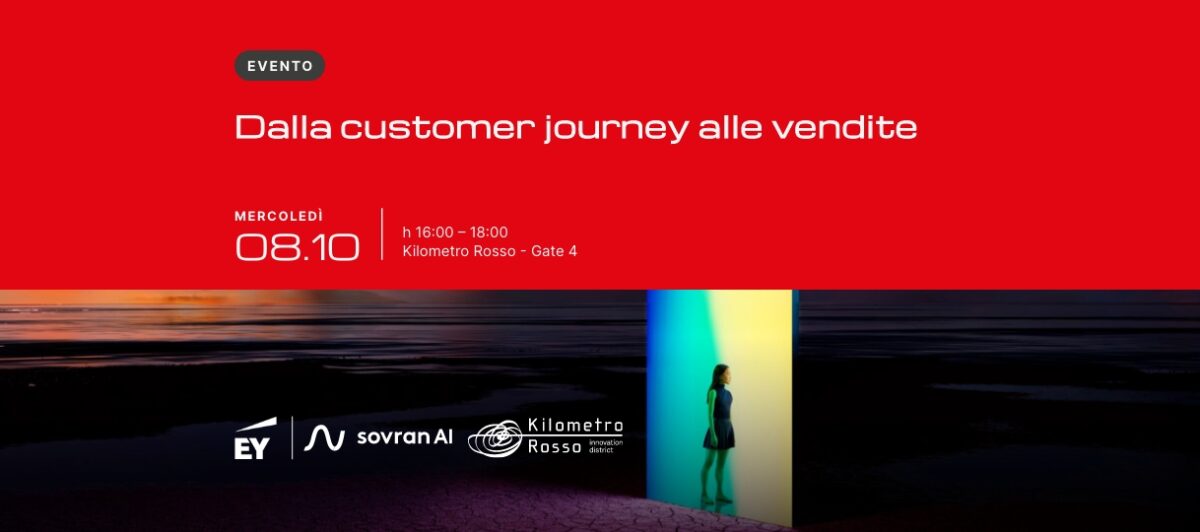 EVENTO

Dalla customer journey alle vendite

MERCOLEDÌ
08.10

h 16:00 – 18:00
Kilometro Rosso - Gate 4

EY

sovran AI

Kilometro Rosso innovation district